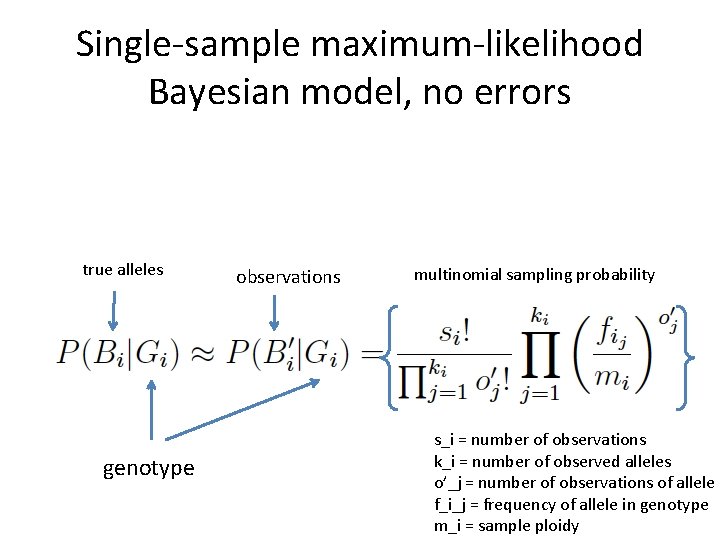 Single-sample maximum-likelihood Bayesian model, no errors

true alleles

observations

multinomial sampling probability

$P(B_i|G_i) \approx P(B'_i|G_i) = \left\{ \frac{s_i!}{\prod_{j=1}^{k_i} o'_j!} \prod_{j=1}^{k_i} \left( \frac{f_{i_j}}{m_i} \right)^{o'_j} \right\}$

genotype

s_i = number of observations
k_i = number of observed alleles
o'_j = number of observations of allele
f_i_j = frequency of allele in genotype
m_i = sample ploidy